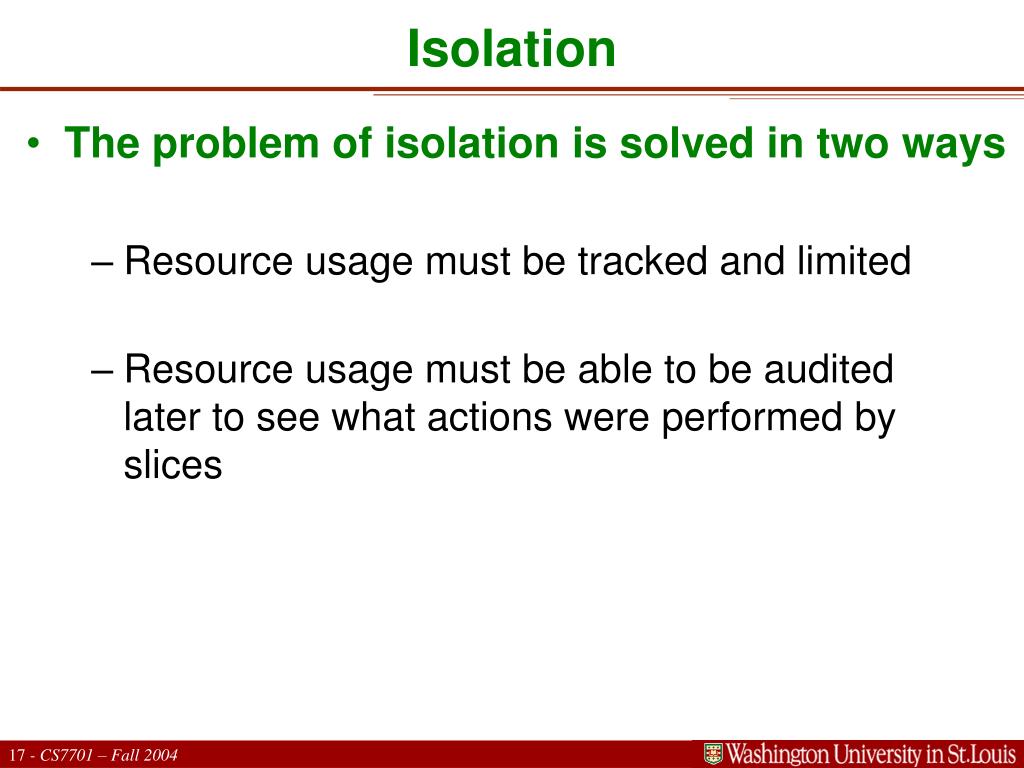 Isolation

• The problem of isolation is solved in two ways

– Resource usage must be tracked and limited

– Resource usage must be able to be audited later to see what actions were performed by slices

17 - CS7701 – Fall 2004

Washington University in St.Louis